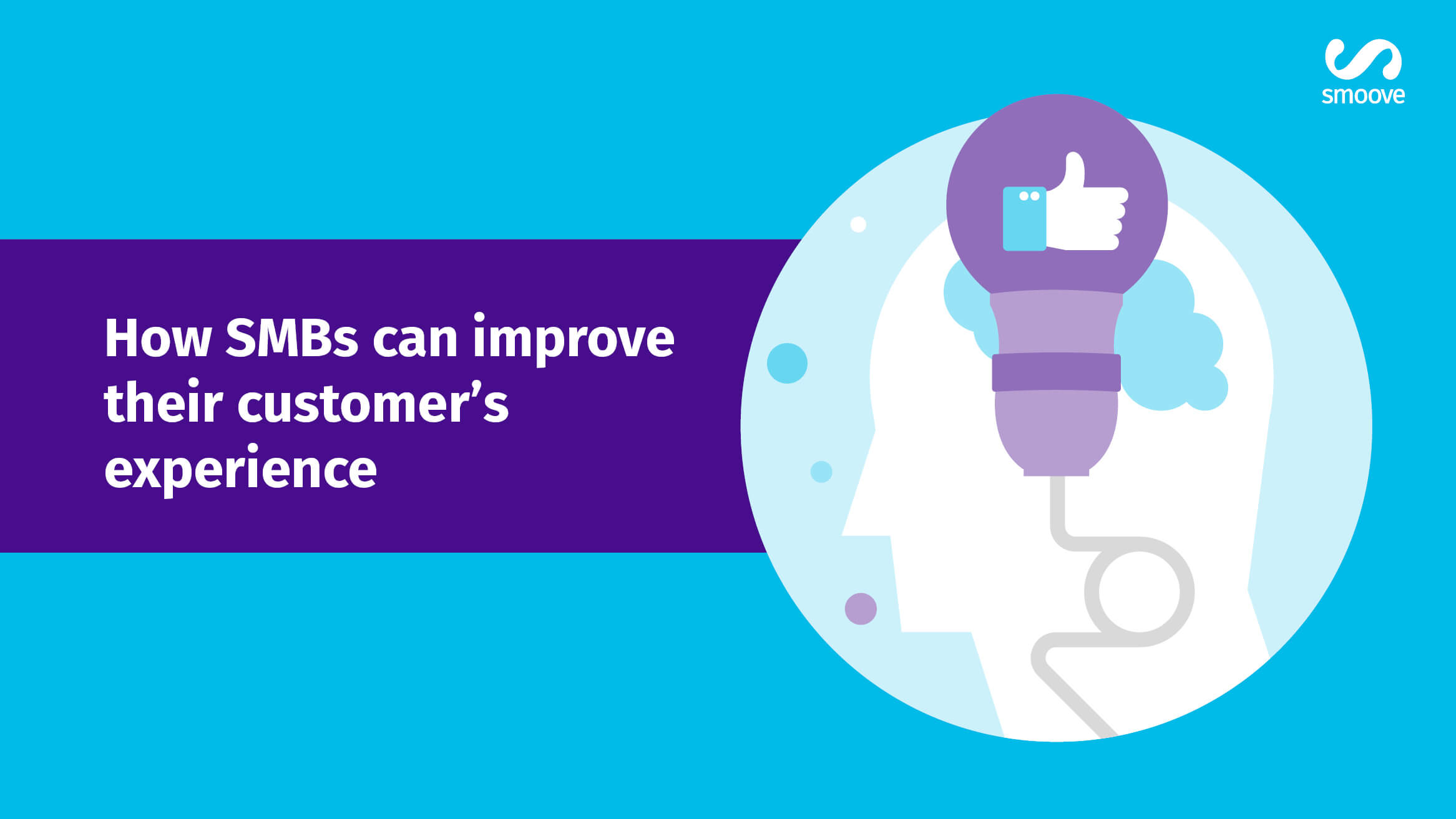 smoove

How SMBs can improve their customer’s experience